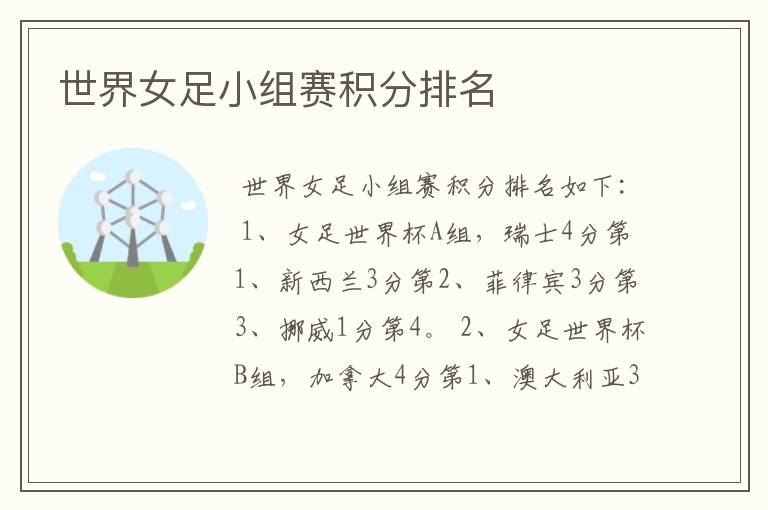 世界女足小组赛积分排名

世界女足小组赛积分排名如下：1、女足世界杯A组，瑞士4分第1、新西兰3分第2、菲律宾3分第3、挪威1分第4。2、女足世界杯B组，加拿大4分第1、澳大利亚3